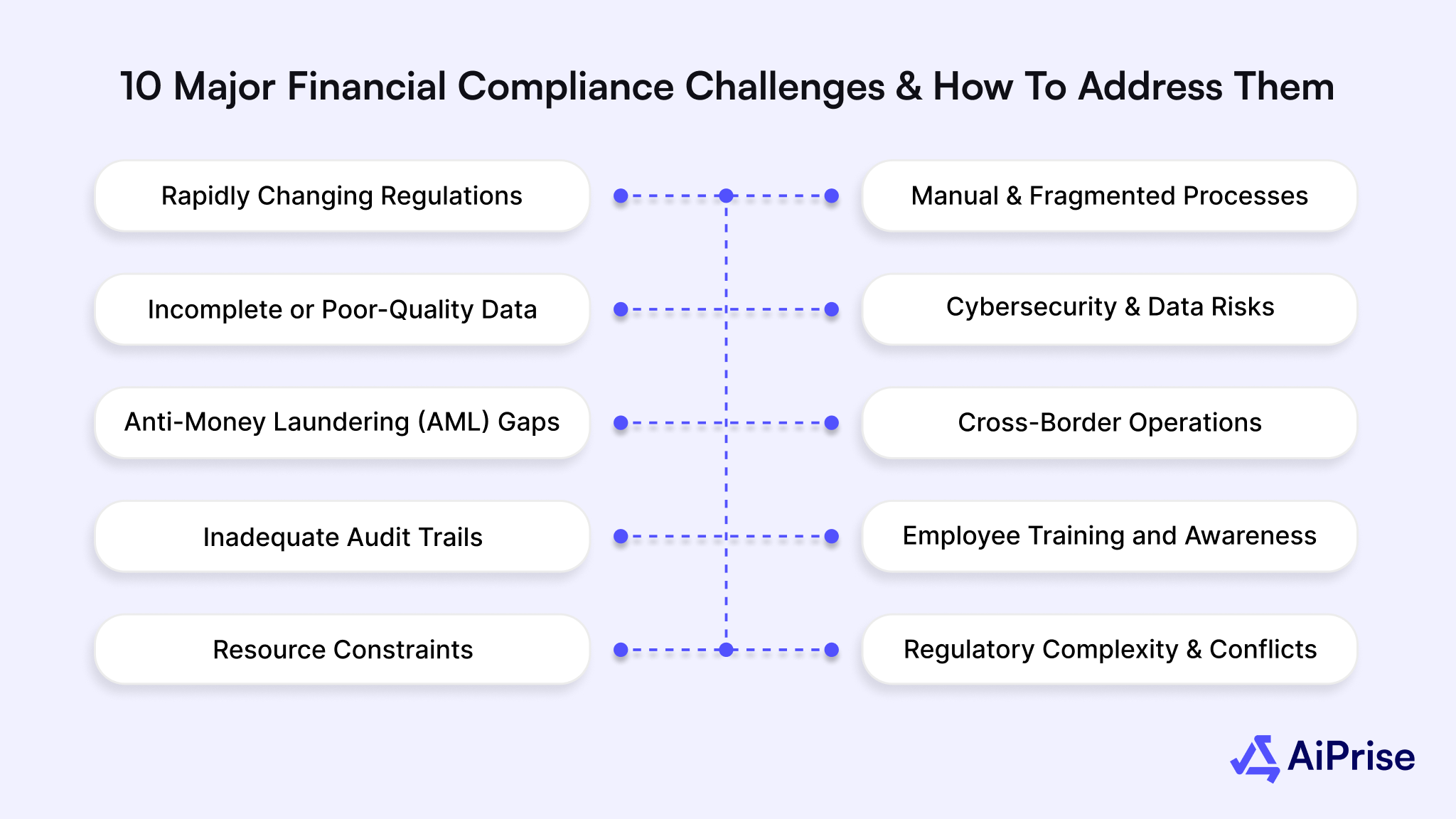 10 Major Financial Compliance Challenges & How To Address Them

Rapidly Changing Regulations

Incomplete or Poor-Quality Data

Anti-Money Laundering (AML) Gaps

Inadequate Audit Trails

Resource Constraints

Manual & Fragmented Processes

Cybersecurity & Data Risks

Cross-Border Operations

Employee Training and Awareness

Regulatory Complexity & Conflicts

AiPrise